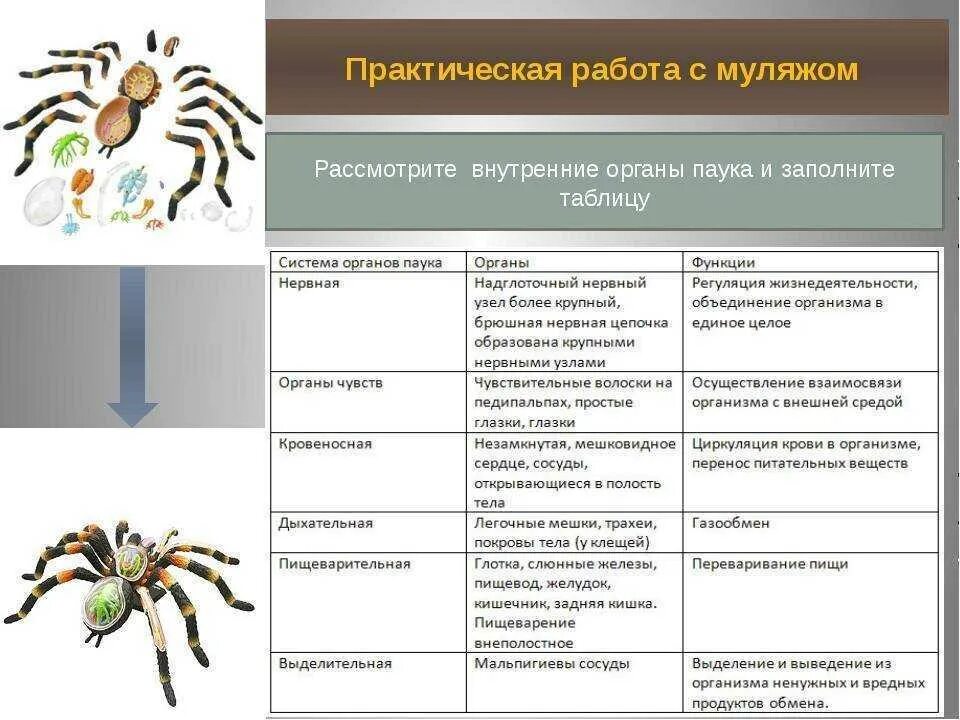 Практическая работа с муляжом

Рассмотрите внутренние органы паука и заполните таблицу

| Система органов паука | Органы | Функции |
|---|---|---|
| Нервная | Надглоточный нервный узел более крупный, брюшная нервная цепочка образована крупными нервными узлами | Регуляция жизнедеятельности, объединение организма в единое целое |
| Органы чувств | Чувствительные волоски на педипальпах, простые глазки, глазки | Осуществление взаимосвязи организма с внешней средой |
| Кровеносная | Незамкнутая, мешковидное сердце, сосуды, открывающиеся в полость тела | Циркуляция крови в организме, перенос питательных веществ |
| Дыхательная | Легочные мешки, трахеи, покровы тела (у клещей) | Газообмен |
| Пищеварительная | Глотка, слюнные железы, пищевод, желудок, кишечник, задняя кишка. Пищеварение внеполостное | Переваривание пищи |
| Выделительная | Мальпигиевы сосуды | Выделение и выведение из организма ненужных и вредных продуктов обмена. |